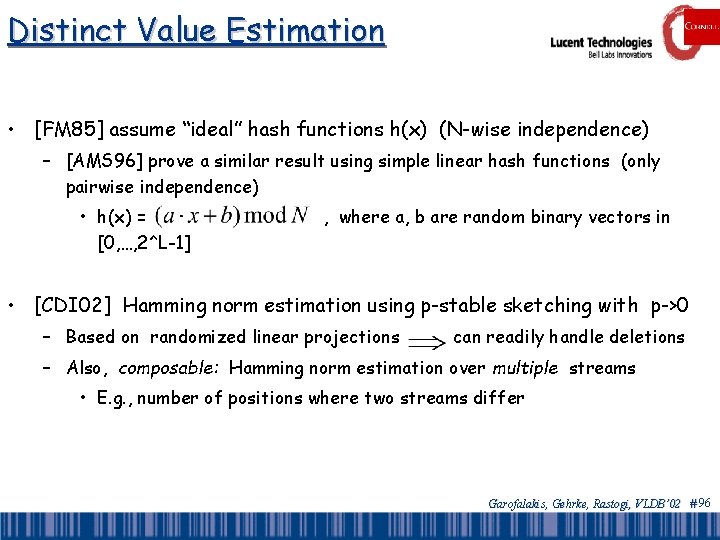 Distinct Value Estimation

Lucent Technologies
Bell Labs Innovations

CORNELL

• [FM85] assume "ideal" hash functions h(x) (N-wise independence)
– [AMS96] prove a similar result using simple linear hash functions (only pairwise independence)
• h(x) = $(a \cdot x + b) \bmod N$ , where a, b are random binary vectors in [0,...,2^L-1]

• [CDI02] Hamming norm estimation using p-stable sketching with p->0
– Based on randomized linear projections $\Longrightarrow$ can readily handle deletions
– Also, composable: Hamming norm estimation over multiple streams
• E.g., number of positions where two streams differ

Garofalakis, Gehrke, Rastogi, VLDB'02 #96